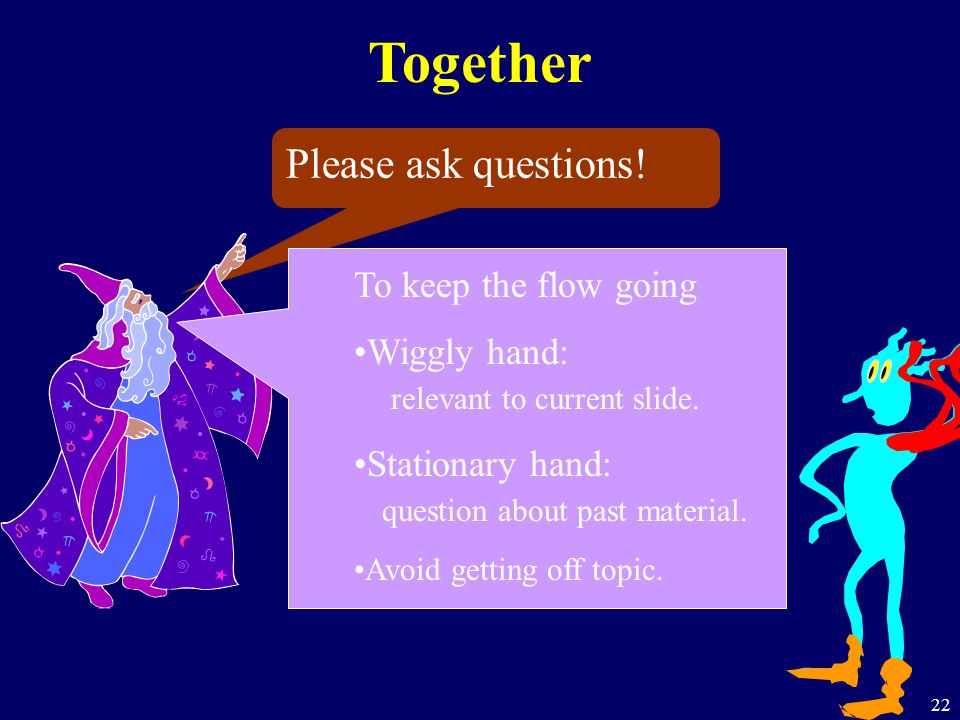 Together

Please ask questions!

To keep the flow going

•Wiggly hand:
relevant to current slide.

•Stationary hand:
question about past material.

•Avoid getting off topic.

22